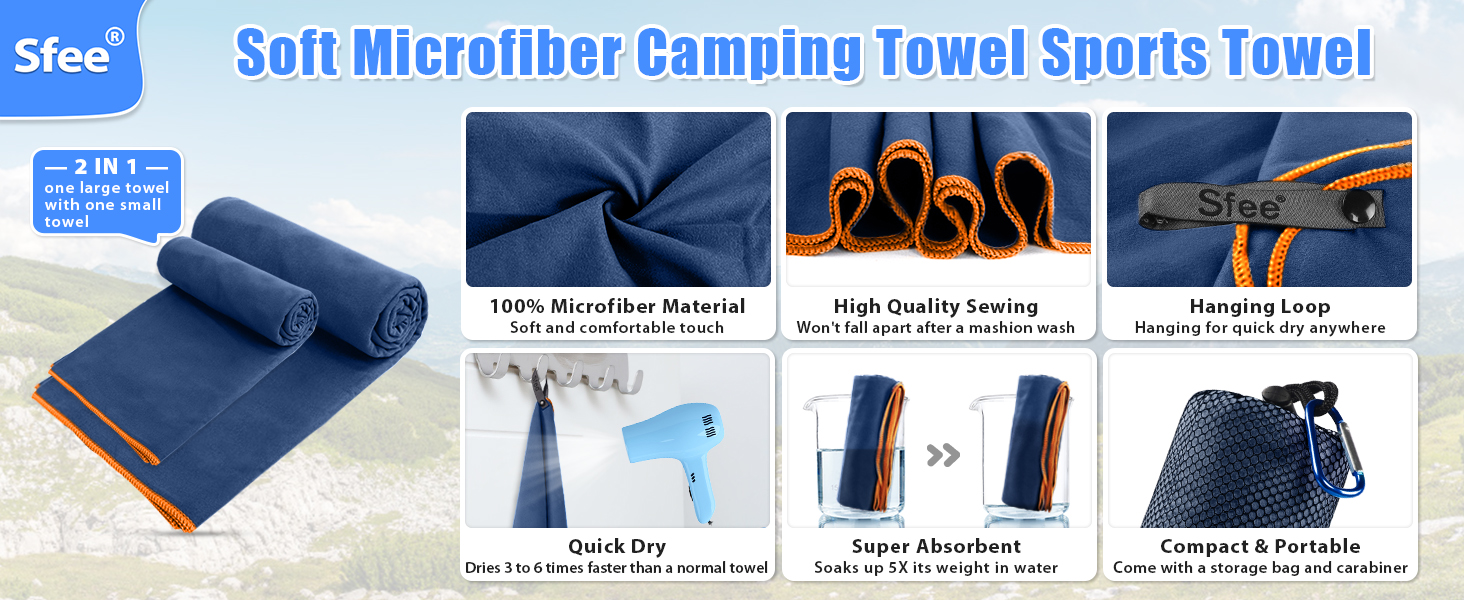 Sfee®

Soft Microfiber Camping Towel Sports Towel

— 2 IN 1 —
one large towel with one small towel

Sfee®

100% Microfiber Material
Soft and comfortable touch

High Quality Sewing
Won't fall apart after a mashion wash

Hanging Loop
Hanging for quick dry anywhere

Quick Dry
Dries 3 to 6 times faster than a normal towel

Super Absorbent
Soaks up 5X its weight in water

Compact & Portable
Come with a storage bag and carabiner